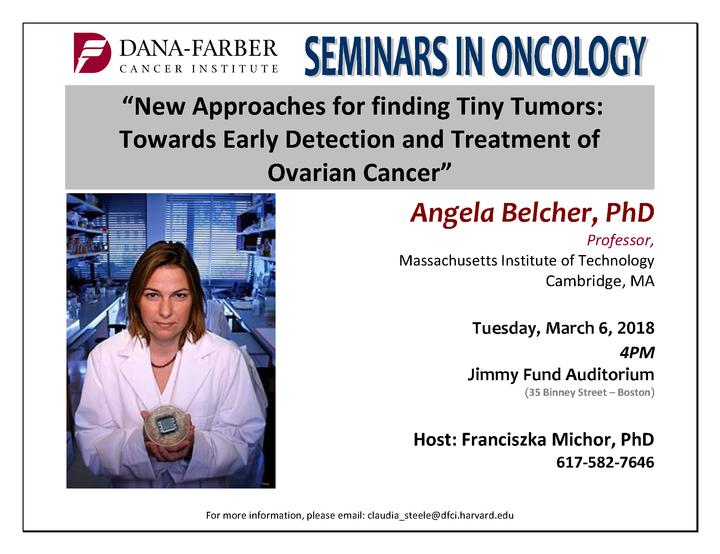 DANA-FARBER
CANCER INSTITUTE

SEMINARS IN ONCOLOGY

"New Approaches for finding Tiny Tumors: Towards Early Detection and Treatment of Ovarian Cancer"

Angela Belcher, PhD
Professor,
Massachusetts Institute of Technology
Cambridge, MA

Tuesday, March 6, 2018
4PM
Jimmy Fund Auditorium
(35 Binney Street – Boston)

Host: Franciszka Michor, PhD
617-582-7646

For more information, please email: claudia_steele@dfci.harvard.edu